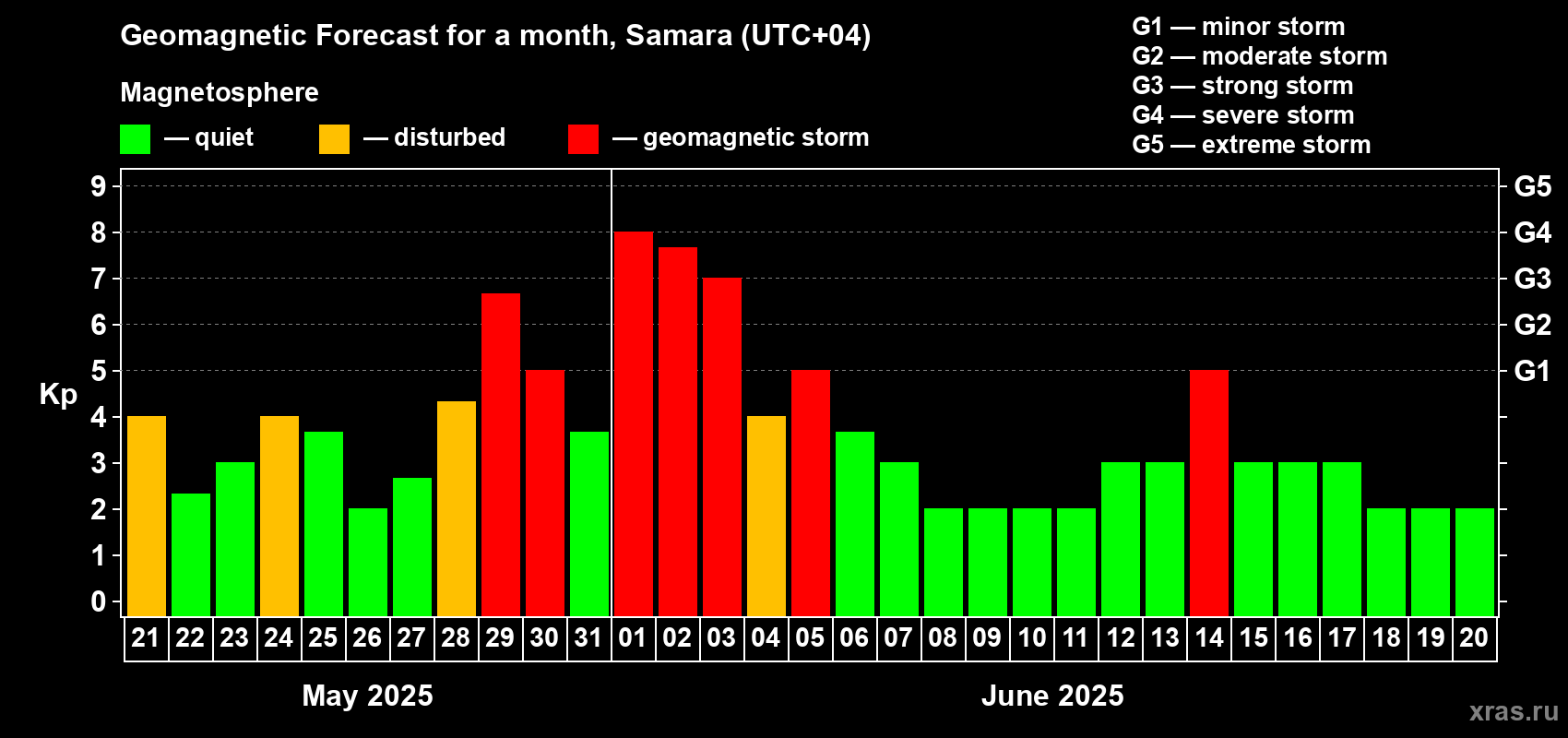 Geomagnetic Forecast for a month, Samara (UTC+04)

Magnetosphere

— quiet — disturbed — geomagnetic storm

G1 — minor storm
G2 — moderate storm
G3 — strong storm
G4 — severe storm
G5 — extreme storm

Kp

9 8 7 6 5 4 3 2 1 0

G5 G4 G3 G2 G1

21 22 23 24 25 26 27 28 29 30 31 01 02 03 04 05 06 07 08 09 10 11 12 13 14 15 16 17 18 19 20

May 2025

June 2025

xras.ru